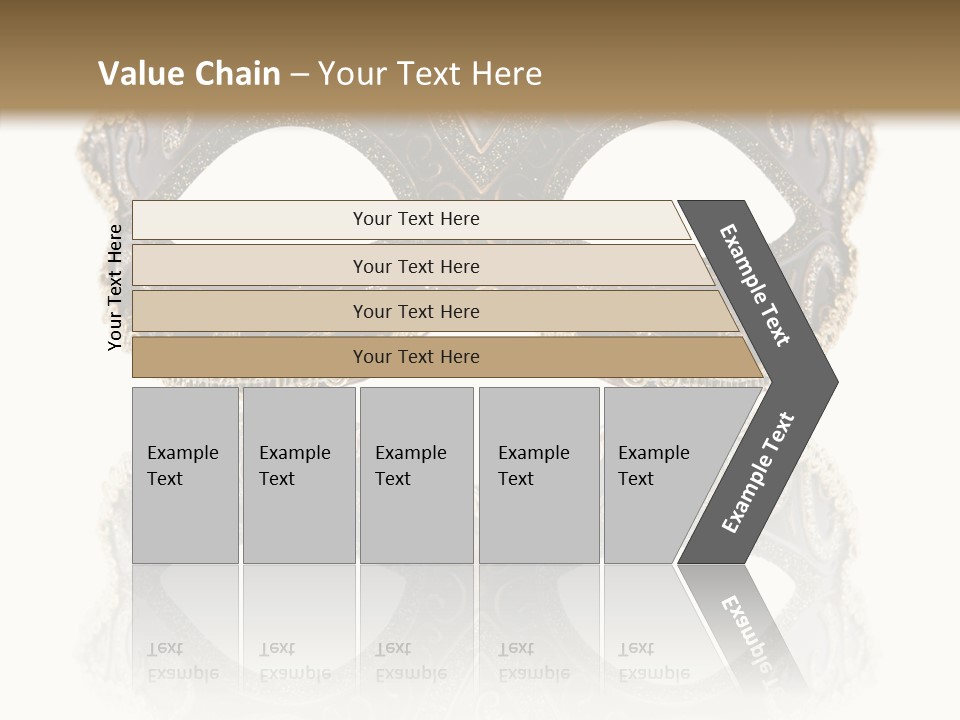 Value Chain – Your Text Here

Your Text Here

Your Text Here

Your Text Here

Your Text Here

Your Text Here

Example Text

Example Text

Example Text

Example Text

Example Text

Example Text

Example Text